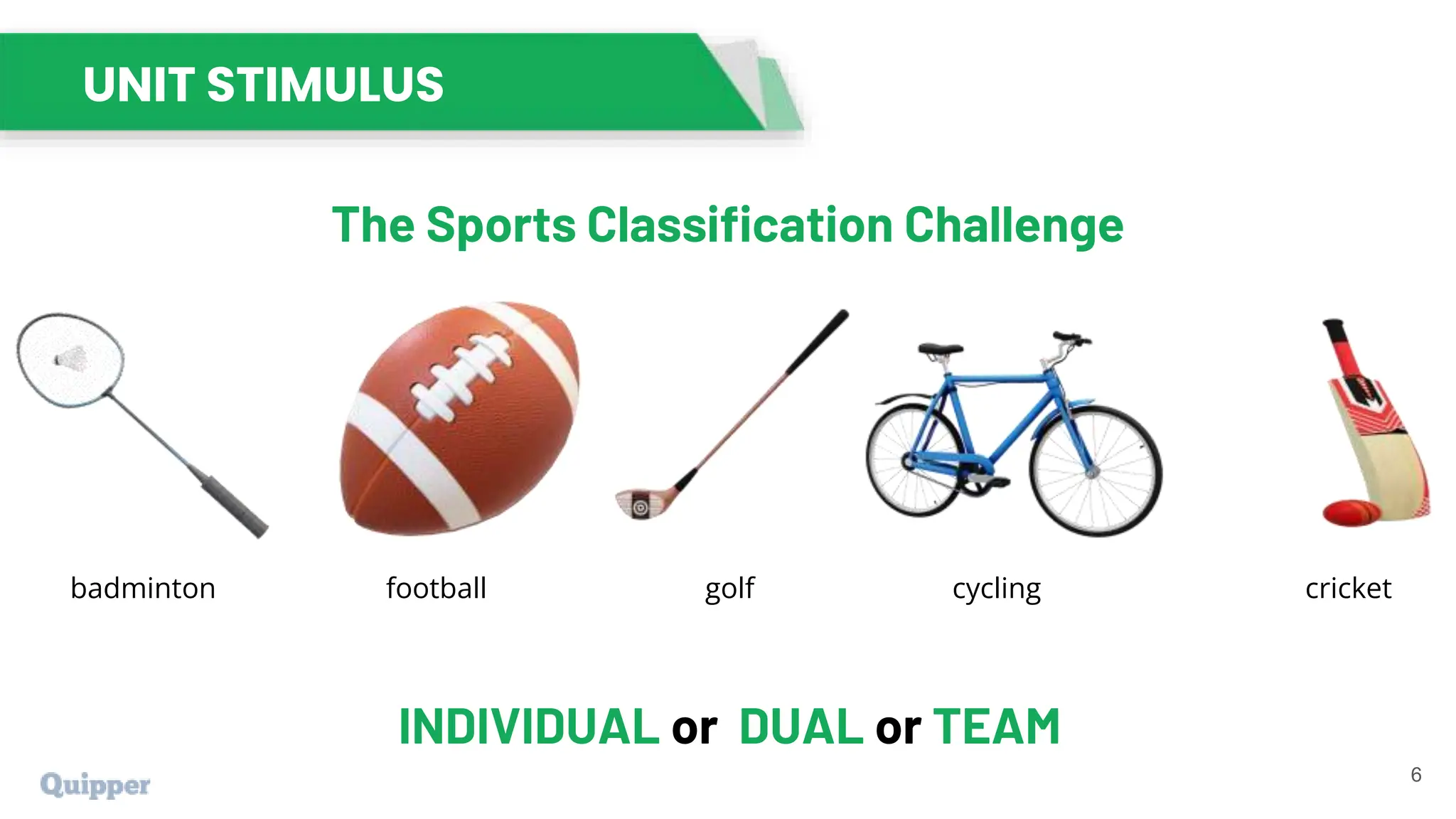 UNIT STIMULUS

The Sports Classification Challenge

badminton

football

golf

cycling

cricket

INDIVIDUAL or DUAL or TEAM

Quipper

6